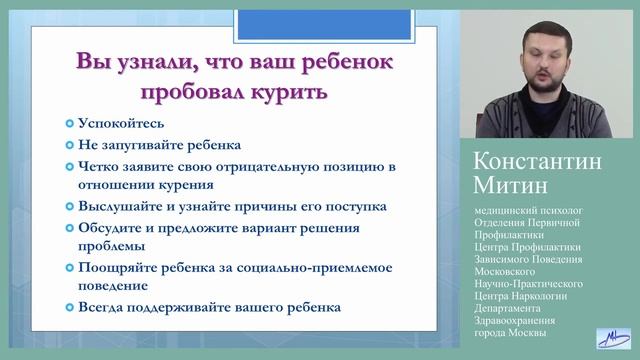 Вы узнали, что ваш ребенок пробовал курить

Успокойтесь
Не запугивайте ребенка
Четко заявите свою отрицательную позицию в отношении курения
Выслушайте и узнайте причины его поступка
Обсудите и предложите вариант решения проблемы
Поощряйте ребенка за социально-приемлемое поведение
Всегда поддерживайте вашего ребенка

Константин Митин

медицинский психолог Отделения Первичной Профилактики Центра Профилактики Зависимого Поведения Московского Научно-Практического Центра Наркологии Департамента Здравоохранения города Москвы